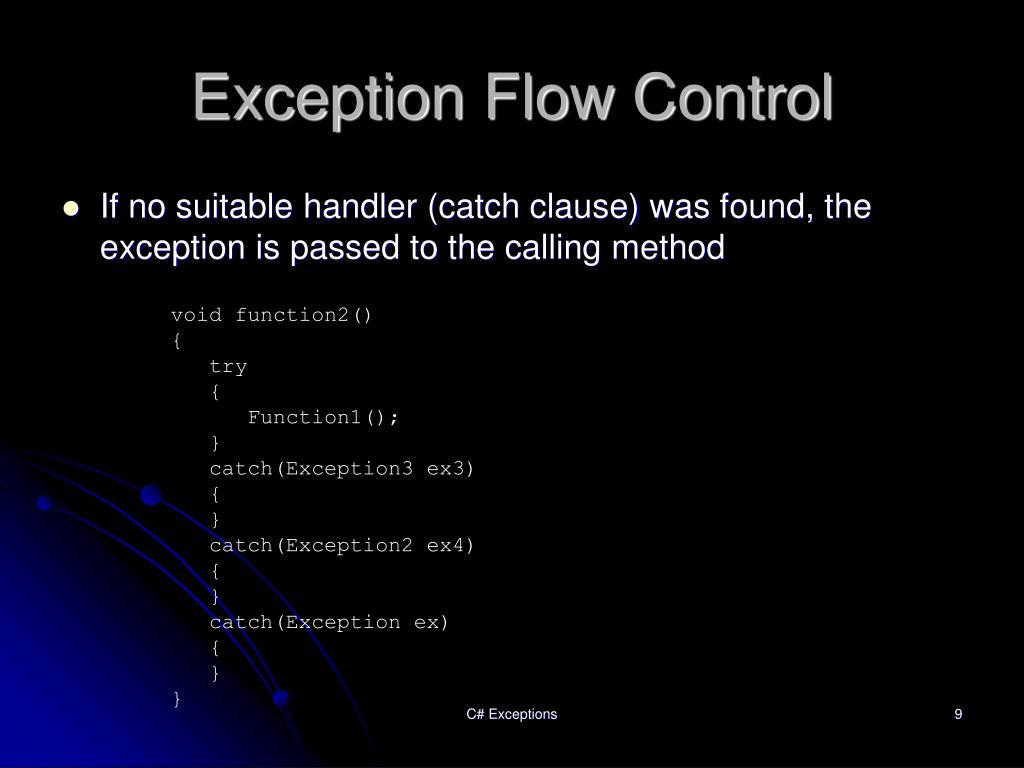 Exception Flow Control

If no suitable handler (catch clause) was found, the exception is passed to the calling method

void function2()
{
try
{
Function1();
}
catch(Exception3 ex3)
{
}
catch(Exception2 ex4)
{
}
catch(Exception ex)
{
}
}

C# Exceptions

9